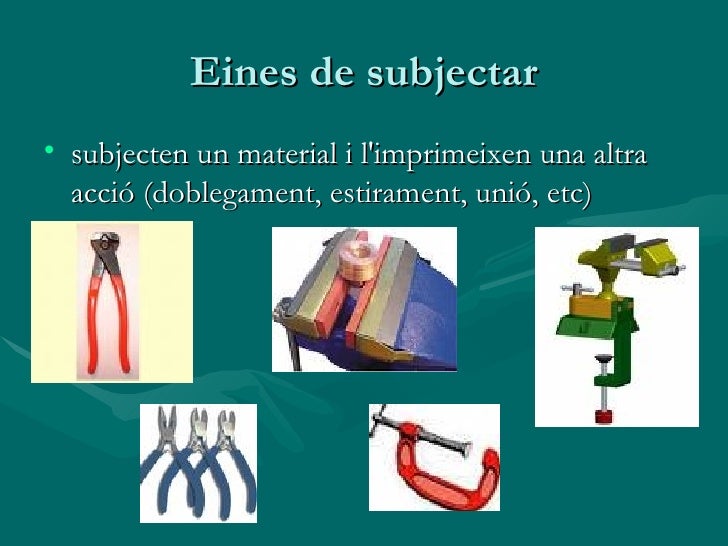 Eines de subjectar

• subjecten un material i l'imprimeixen una altra acció (doblegament, estirament, unió, etc)